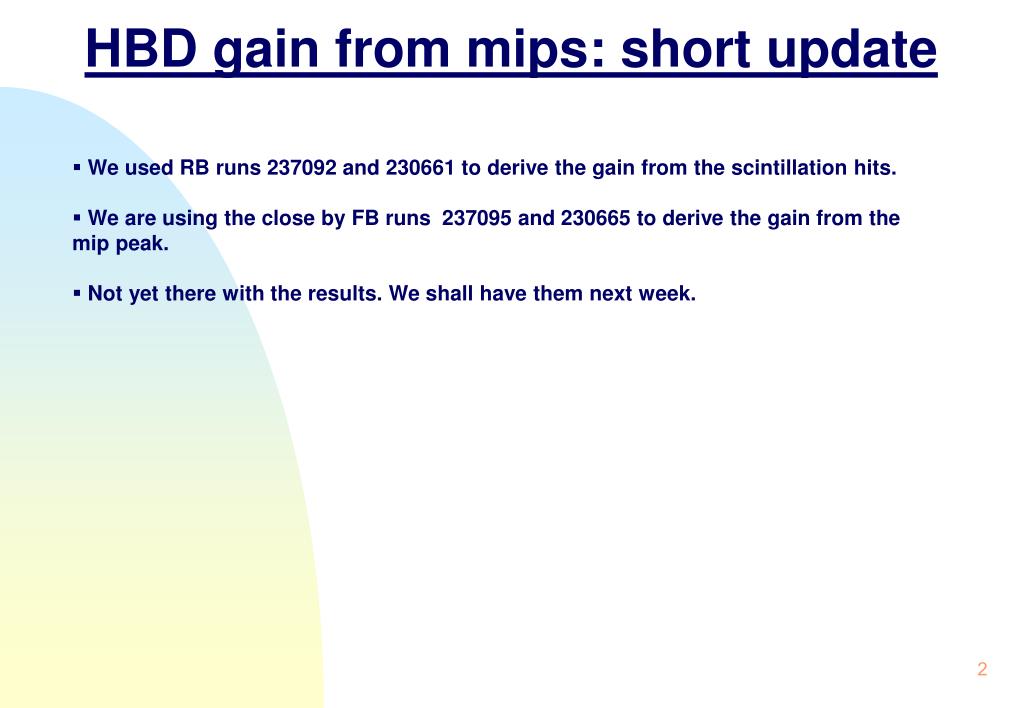 HBD gain from mips: short update

▪ We used RB runs 237092 and 230661 to derive the gain from the scintillation hits.

▪ We are using the close by FB runs 237095 and 230665 to derive the gain from the mip peak.

▪ Not yet there with the results. We shall have them next week.

2